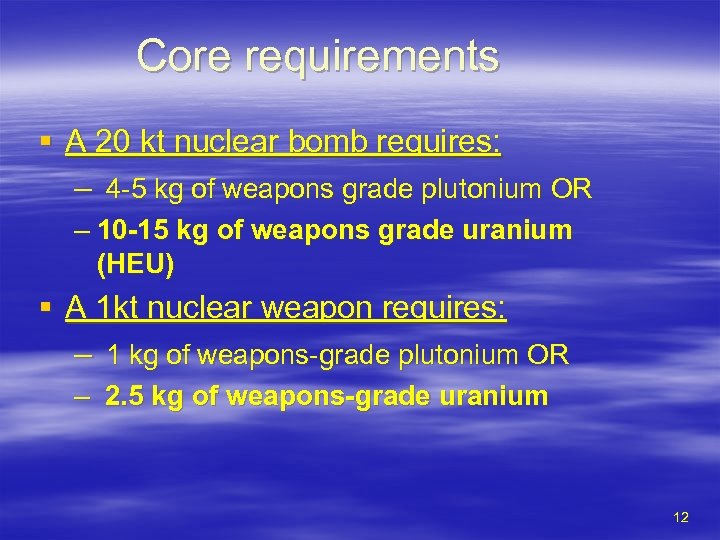 Core requirements

▪ A 20 kt nuclear bomb requires:

– 4-5 kg of weapons grade plutonium OR

– 10-15 kg of weapons grade uranium (HEU)

▪ A 1kt nuclear weapon requires:

– 1 kg of weapons-grade plutonium OR

– 2.5 kg of weapons-grade uranium

12